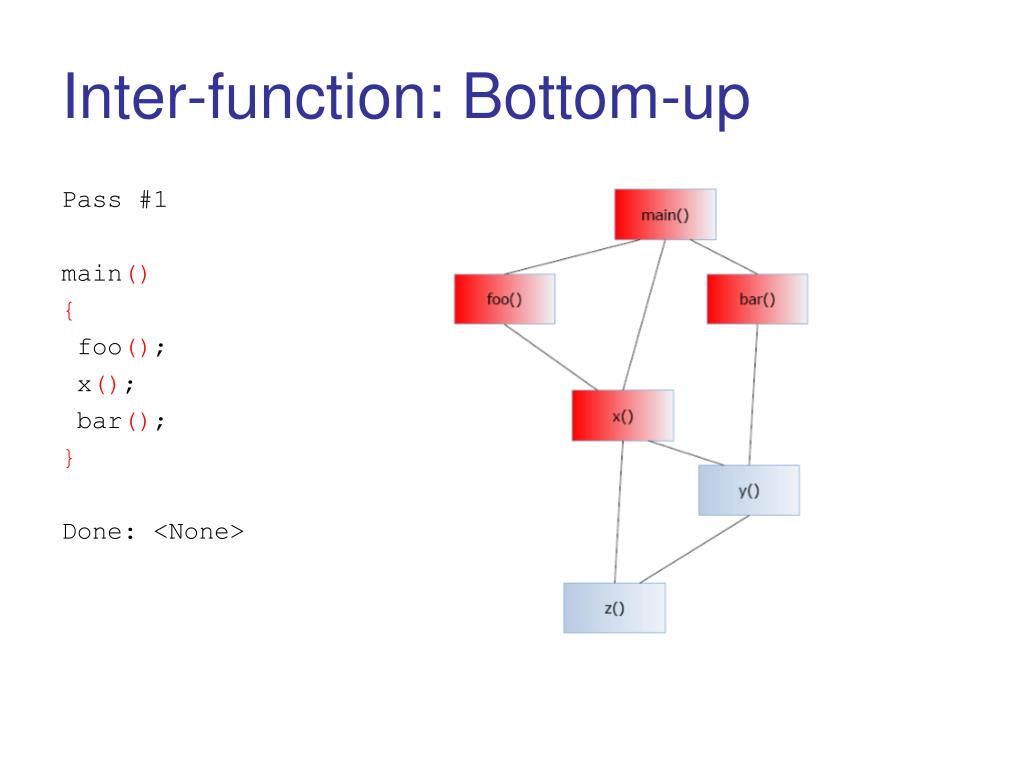 Inter-function: Bottom-up

Pass #1

main()
{
foo();
x();
bar();
}

Done: <None>

main()
foo()
bar()
x()
y()
z()